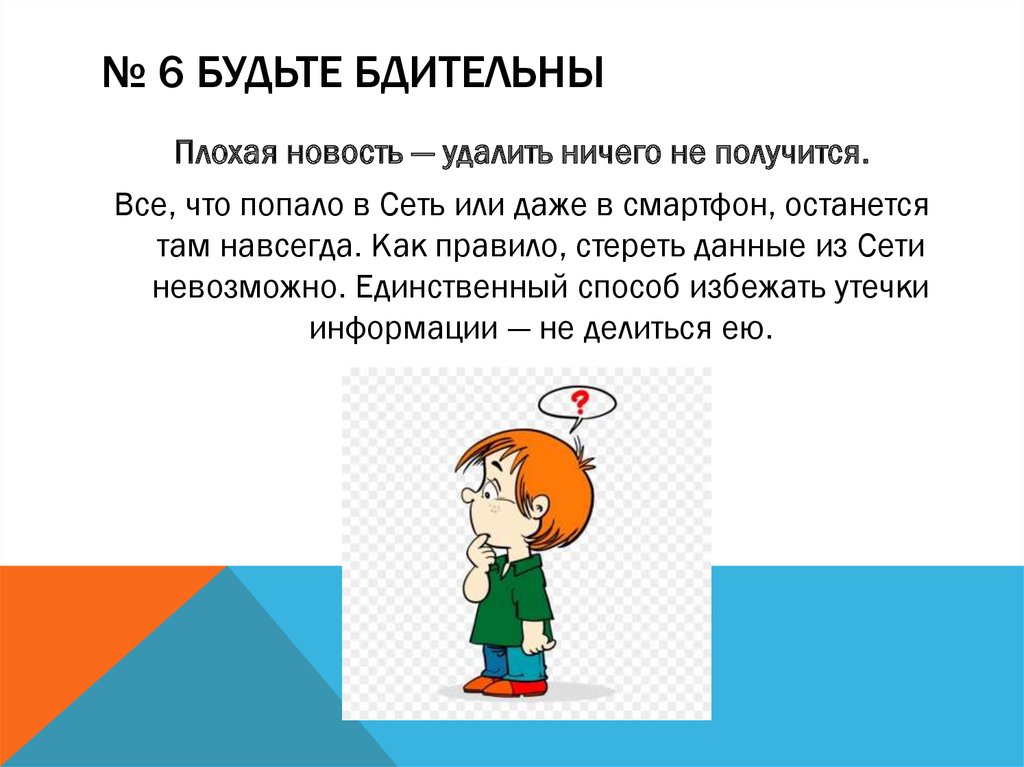 № 6 БУДЬТЕ БДИТЕЛЬНЫ

Плохая новость — удалить ничего не получится.

Все, что попало в Сеть или даже в смартфон, останется там навсегда. Как правило, стереть данные из Сети невозможно. Единственный способ избежать утечки информации — не делиться ею.

?